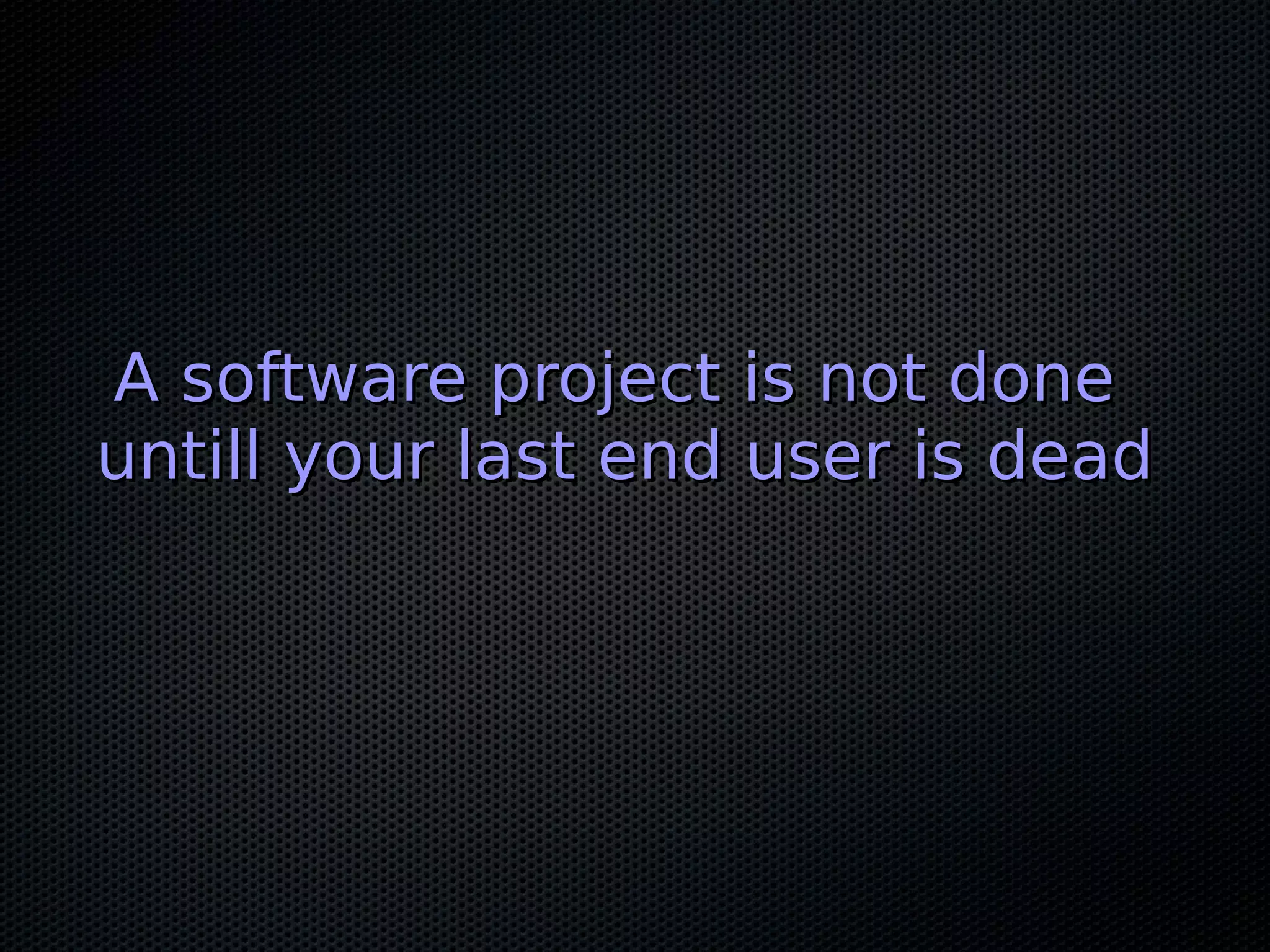 A software project is not done untill your last end user is dead